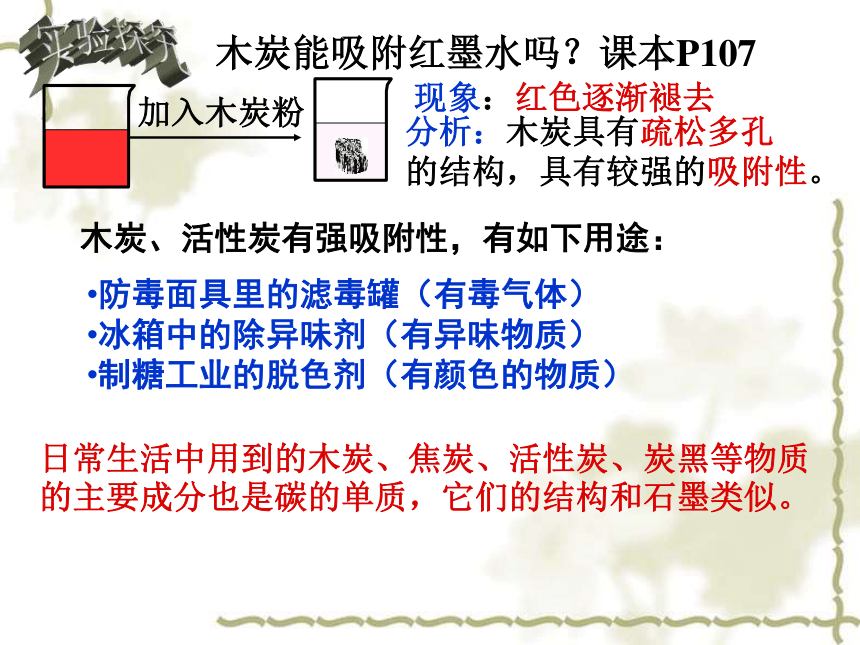 实验探究

木炭能吸附红墨水吗？课本P107

加入木炭粉

现象：红色逐渐褪去
分析：木炭具有疏松多孔的结构，具有较强的吸附性。

木炭、活性炭有强吸附性，有如下用途：

•防毒面具里的滤毒罐（有毒气体）
•冰箱中的除异味剂（有异味物质）
•制糖工业的脱色剂（有颜色的物质）

日常生活中用到的木炭、焦炭、活性炭、炭黑等物质的主要成分也是碳的单质，它们的结构和石墨类似。